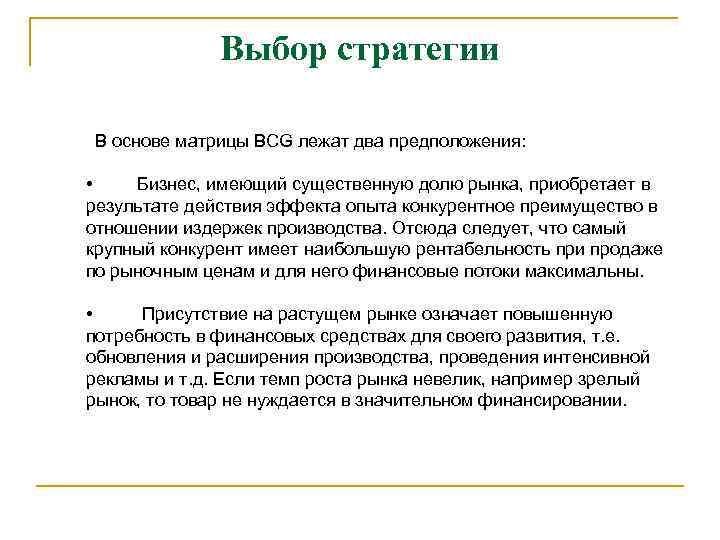 Выбор стратегии

В основе матрицы BCG лежат два предположения:

• Бизнес, имеющий существенную долю рынка, приобретает в результате действия эффекта опыта конкурентное преимущество в отношении издержек производства. Отсюда следует, что самый крупный конкурент имеет наибольшую рентабельность при продаже по рыночным ценам и для него финансовые потоки максимальны.

• Присутствие на растущем рынке означает повышенную потребность в финансовых средствах для своего развития, т.е. обновления и расширения производства, проведения интенсивной рекламы и т.д. Если темп роста рынка невелик, например зрелый рынок, то товар не нуждается в значительном финансировании.